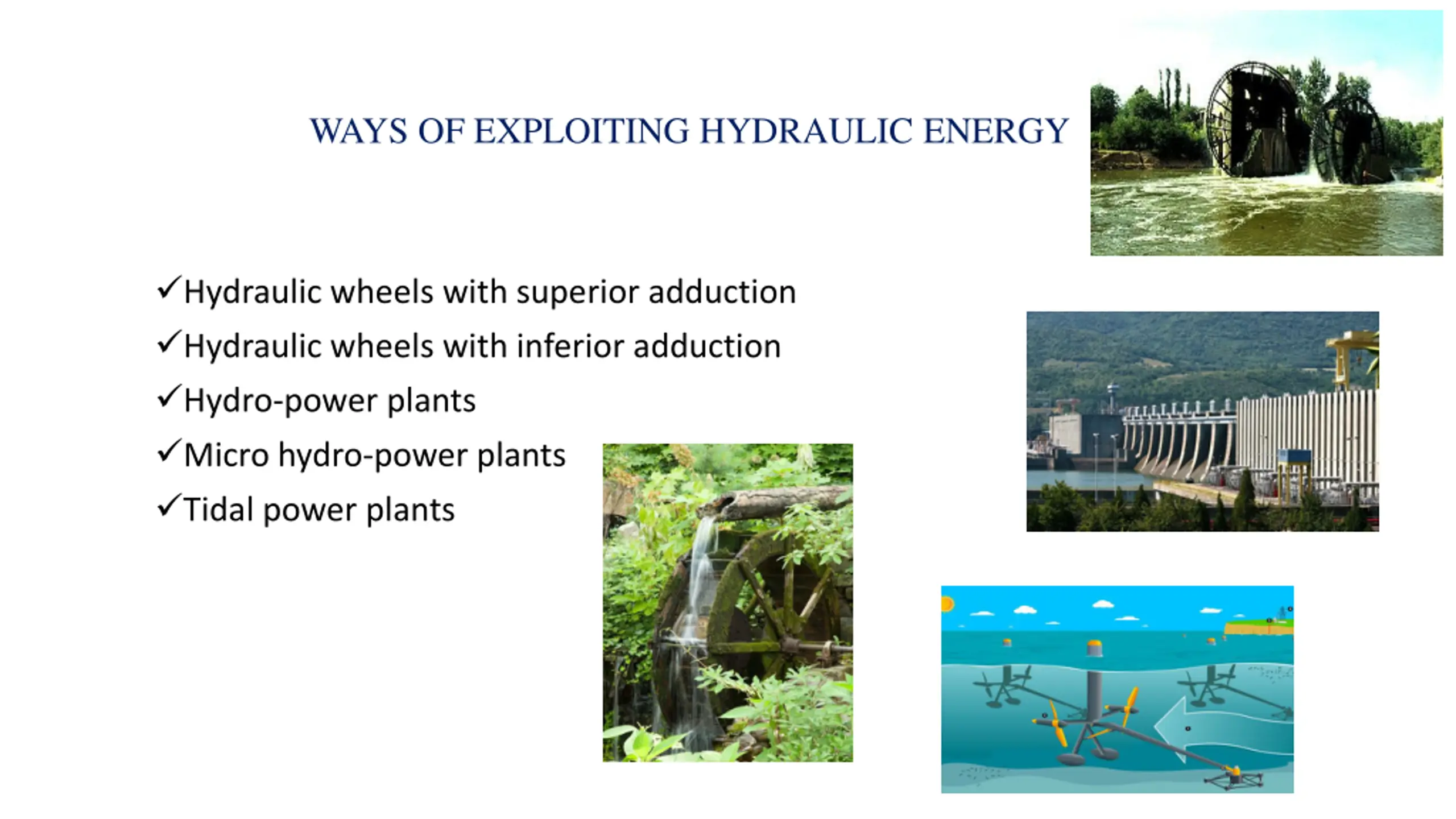 WAYS OF EXPLOITING HYDRAULIC ENERGY

✓Hydraulic wheels with superior adduction
✓Hydraulic wheels with inferior adduction
✓Hydro-power plants
✓Micro hydro-power plants
✓Tidal power plants